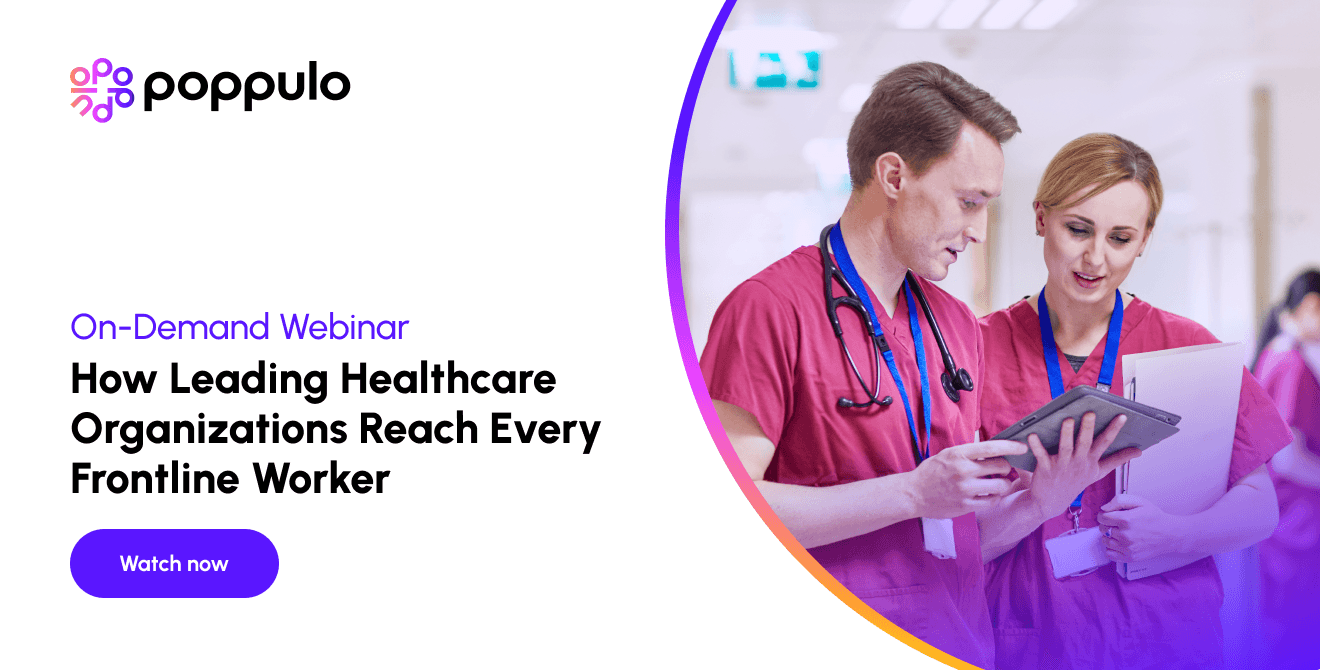 poppulo

On-Demand Webinar

How Leading Healthcare Organizations Reach Every Frontline Worker

Watch now